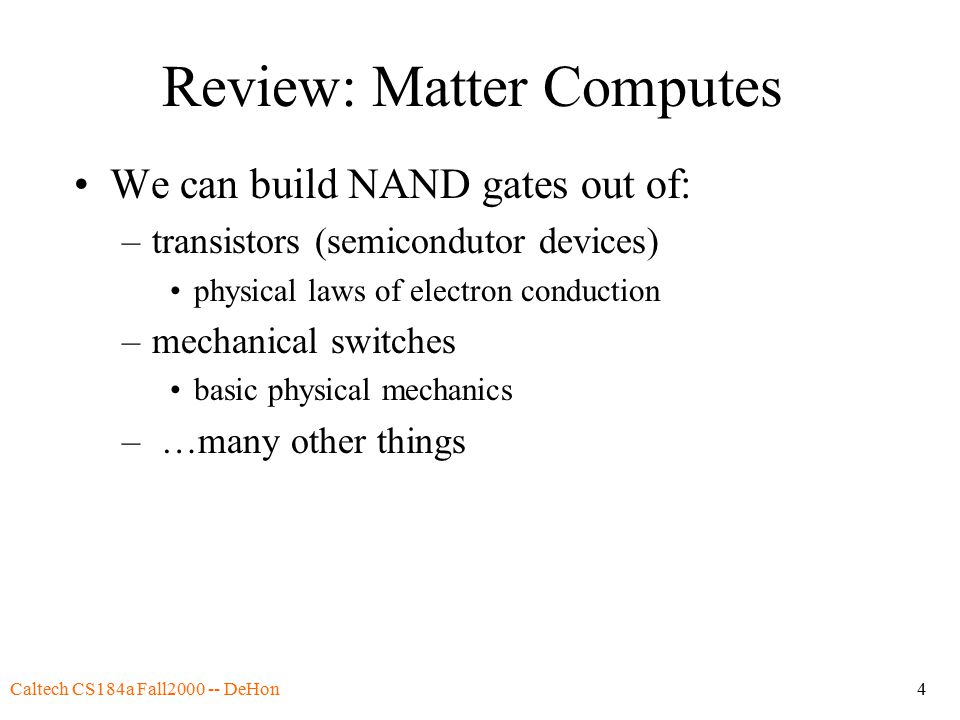 Review: Matter Computes

• We can build NAND gates out of:
– transistors (semicondutor devices)
• physical laws of electron conduction
– mechanical switches
• basic physical mechanics
– …many other things

Caltech CS184a Fall2000 -- DeHon

4